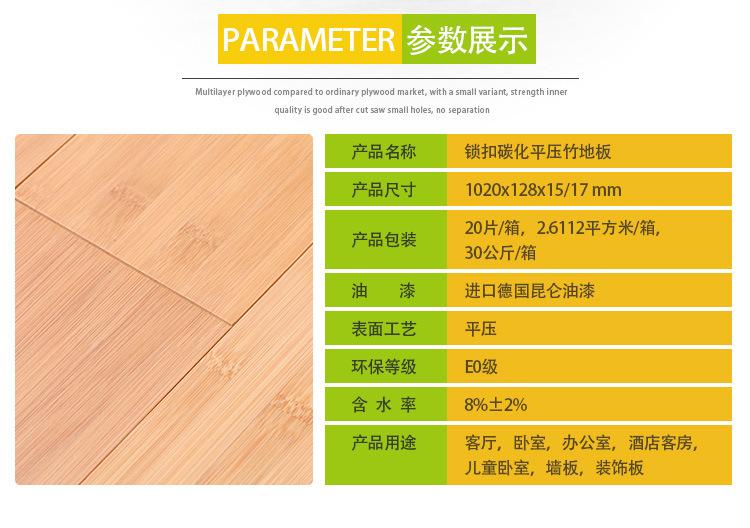 PARAMETER 参数展示

Multilayer plywood compared to ordinary plywood market, with a small variant, strength inner quality is good after cut saw small holes, no separation

| 产品名称 | 锁扣碳化平压竹地板 |
|---|---|
| 产品尺寸 | 1020x128x15/17 mm |
| 产品包装 | 20片/箱，2.6112平方米/箱，30公斤/箱 |
| 油　漆 | 进口德国昆仑油漆 |
| 表面工艺 | 平压 |
| 环保等级 | E0级 |
| 含 水 率 | 8%±2% |
| 产品用途 | 客厅，卧室，办公室，酒店客房，儿童卧室，墙板，装饰板 |